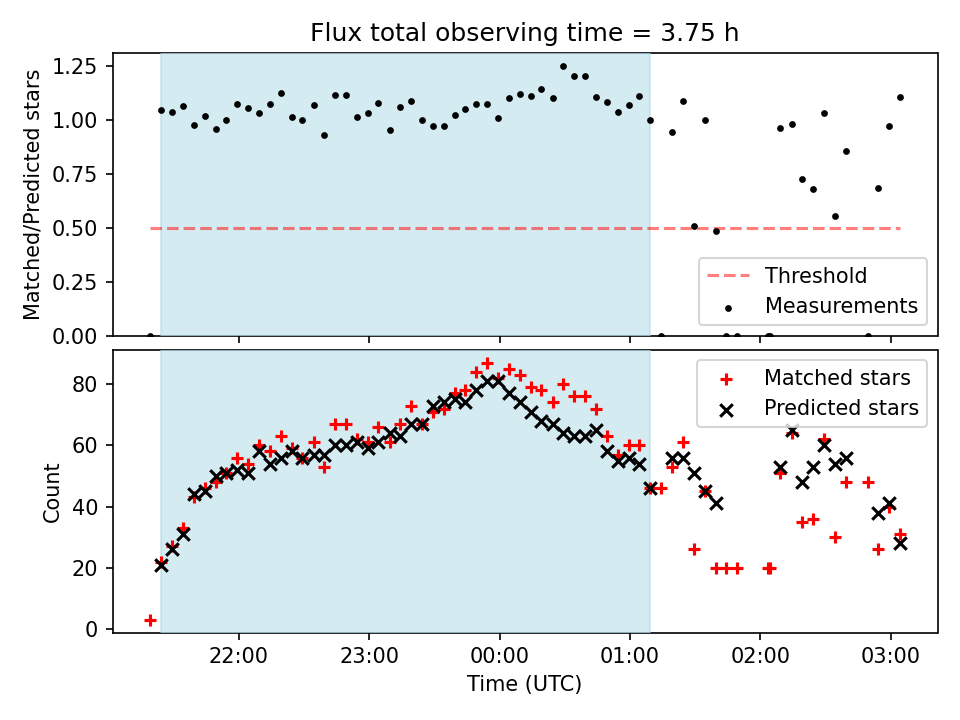 Flux total observing time = 3.75 h

Matched/Predicted stars

1.25
1.00
0.75
0.50
0.25
0.00

Threshold
Measurements

Count

80
60
40
20
0

Matched stars
Predicted stars

22:00
23:00
00:00
01:00
02:00
03:00

Time (UTC)